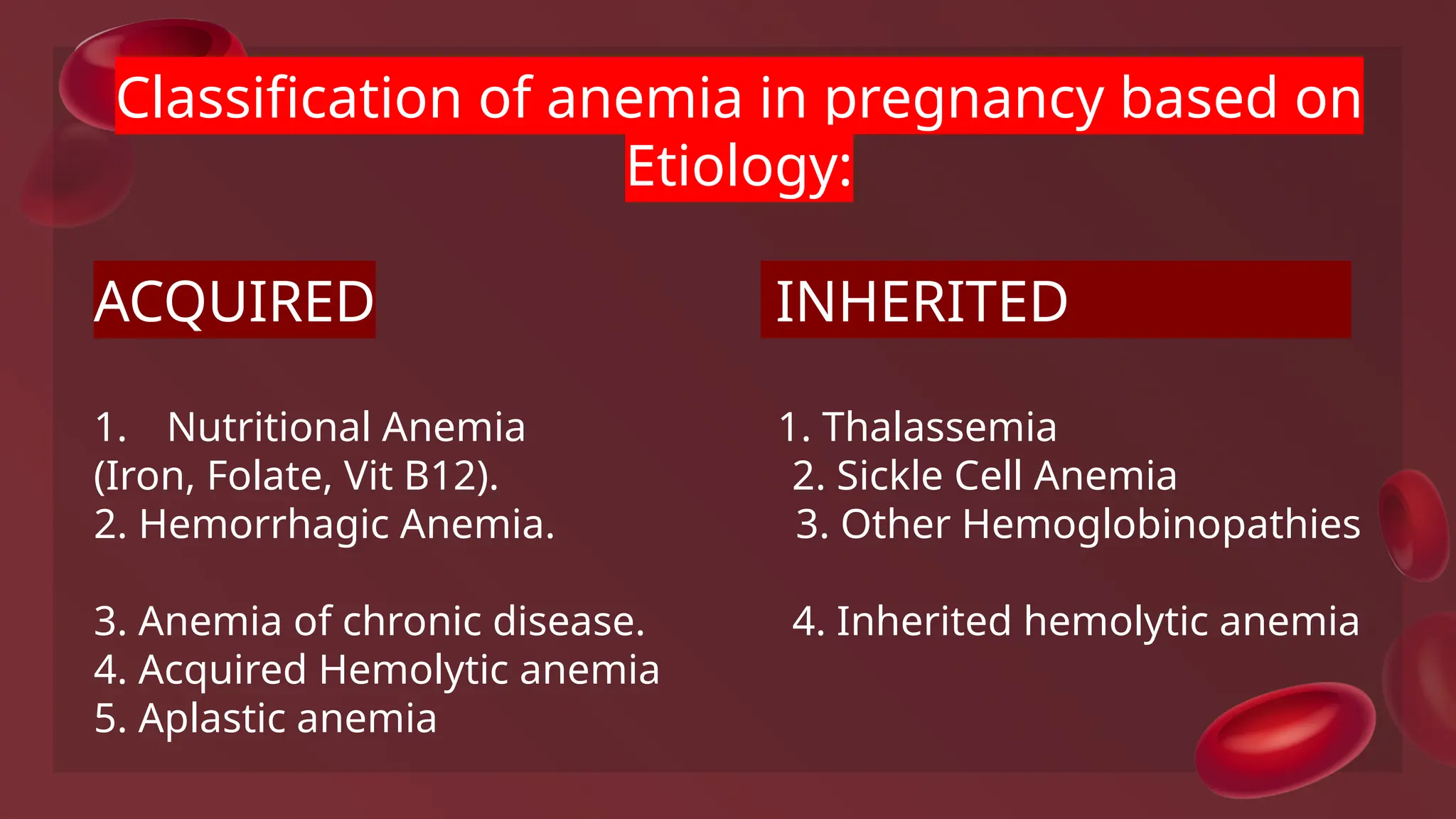 Classification of anemia in pregnancy based on Etiology:

ACQUIRED

1. Nutritional Anemia
(Iron, Folate, Vit B12).
2. Hemorrhagic Anemia.

3. Anemia of chronic disease.
4. Acquired Hemolytic anemia
5. Aplastic anemia

INHERITED

1. Thalassemia
2. Sickle Cell Anemia
3. Other Hemoglobinopathies

4. Inherited hemolytic anemia